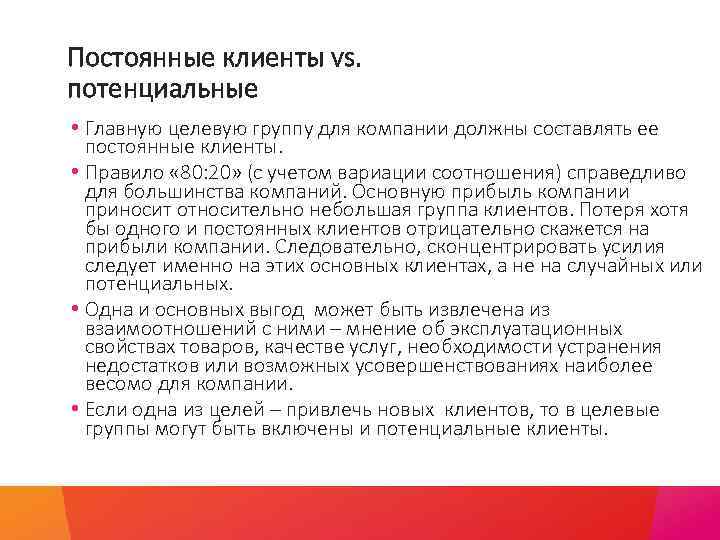 Постоянные клиенты vs. потенциальные

• Главную целевую группу для компании должны составлять ее постоянные клиенты.

• Правило «80:20» (с учетом вариации соотношения) справедливо для большинства компаний. Основную прибыль компании приносит относительно небольшая группа клиентов. Потеря хотя бы одного и постоянных клиентов отрицательно скажется на прибыли компании. Следовательно, сконцентрировать усилия следует именно на этих основных клиентах, а не на случайных или потенциальных.

• Одна и основных выгод может быть извлечена из взаимоотношений с ними – мнение об эксплуатационных свойствах товаров, качестве услуг, необходимости устранения недостатков или возможных усовершенствованиях наиболее весомо для компании.

• Если одна из целей – привлечь новых клиентов, то в целевые группы могут быть включены и потенциальные клиенты.